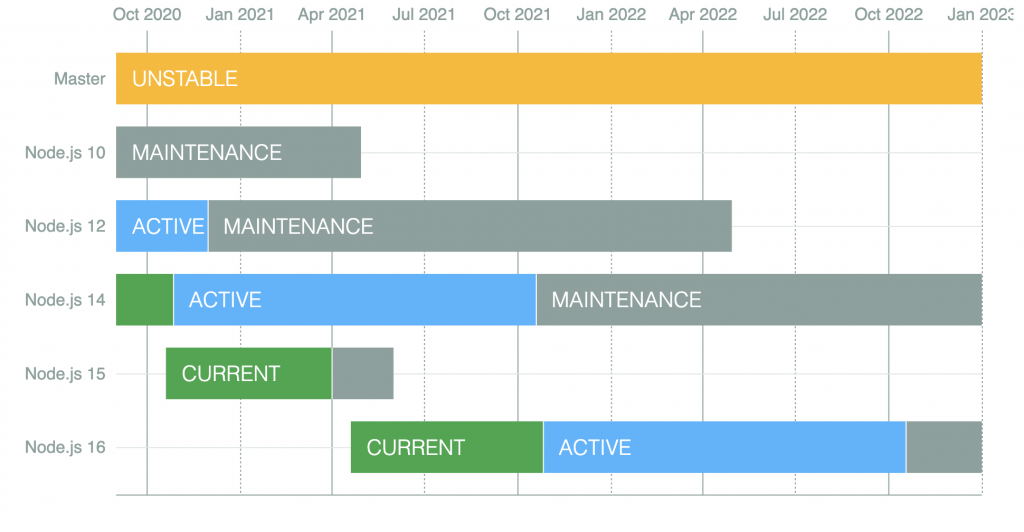 Oct 2020 Jan 2021 Apr 2021 Jul 2021 Oct 2021 Jan 2022 Apr 2022 Jul 2022 Oct 2022 Jan 2023

Master UNSTABLE

Node.js 10 MAINTENANCE

Node.js 12 ACTIVE MAINTENANCE

Node.js 14 ACTIVE MAINTENANCE

Node.js 15 CURRENT

Node.js 16 CURRENT ACTIVE